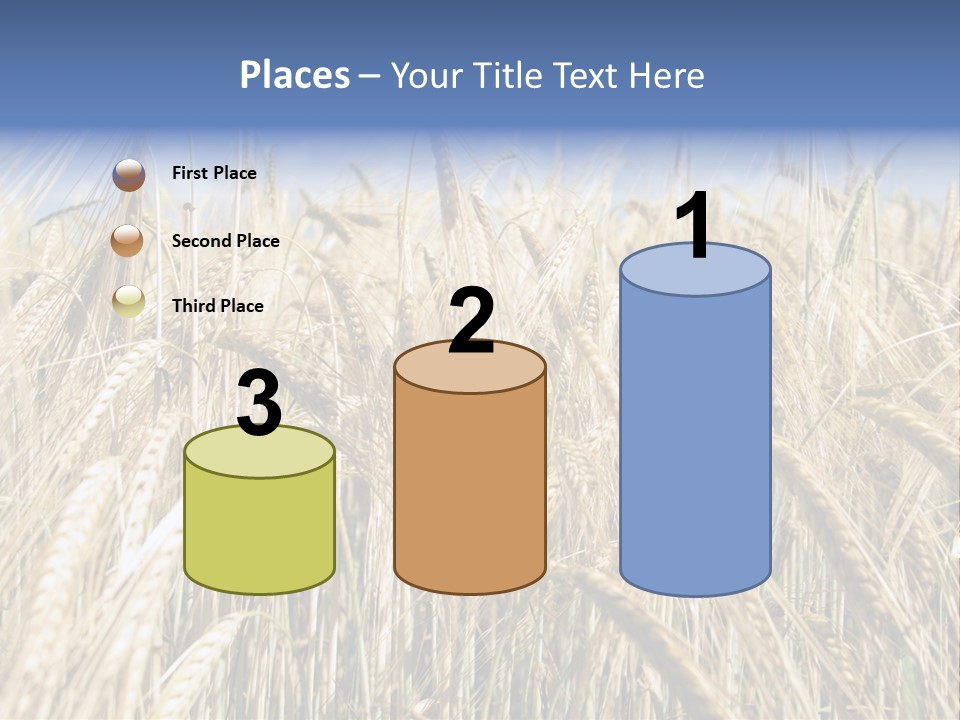 Places – Your Title Text Here

First Place

Second Place

Third Place

3

2

1